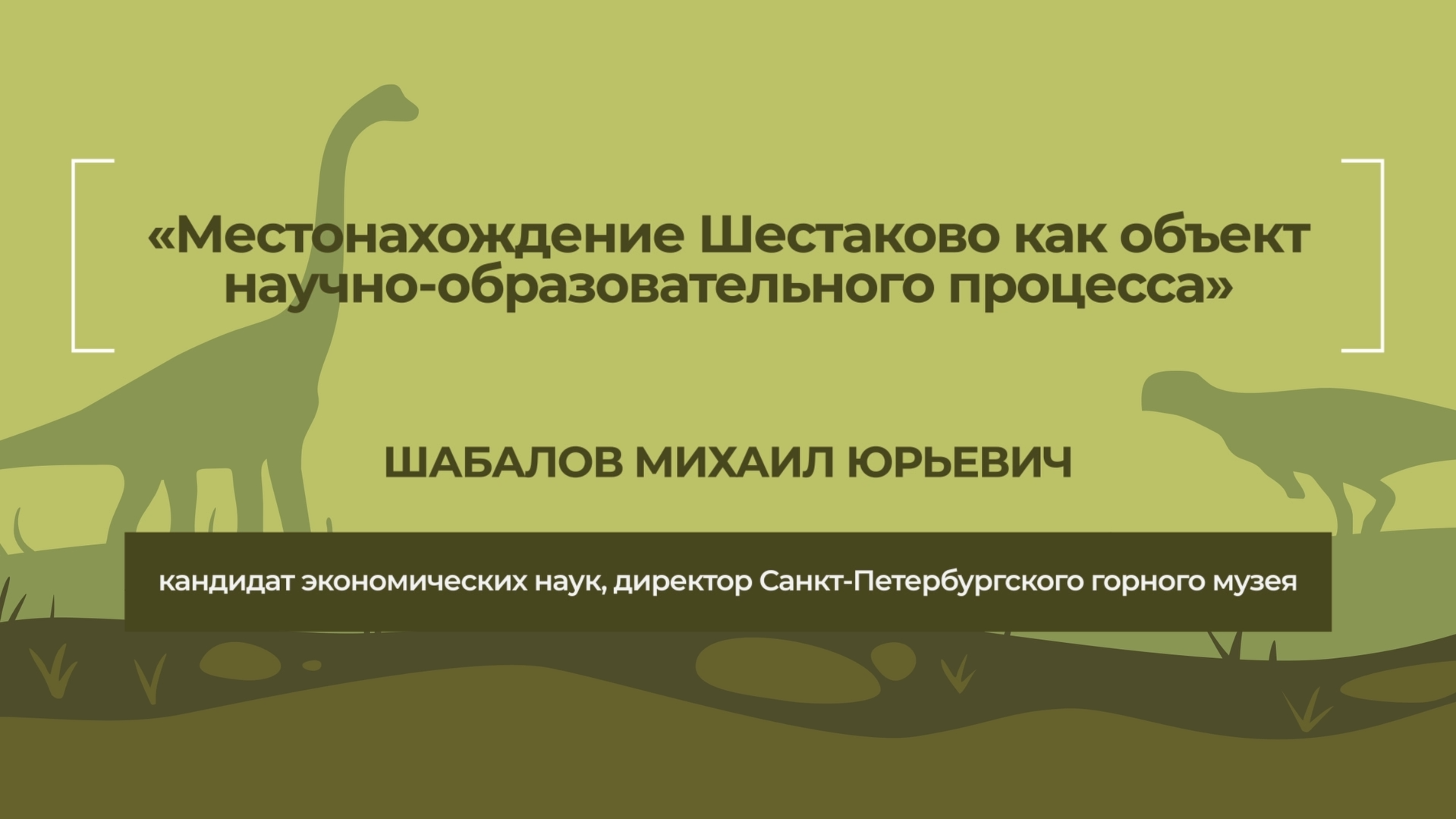 «Местонахождение Шестаково как объект научно-образовательного процесса»

ШАБАЛОВ МИХАИЛ ЮРЬЕВИЧ

кандидат экономических наук, директор Санкт-Петербургского горного музея